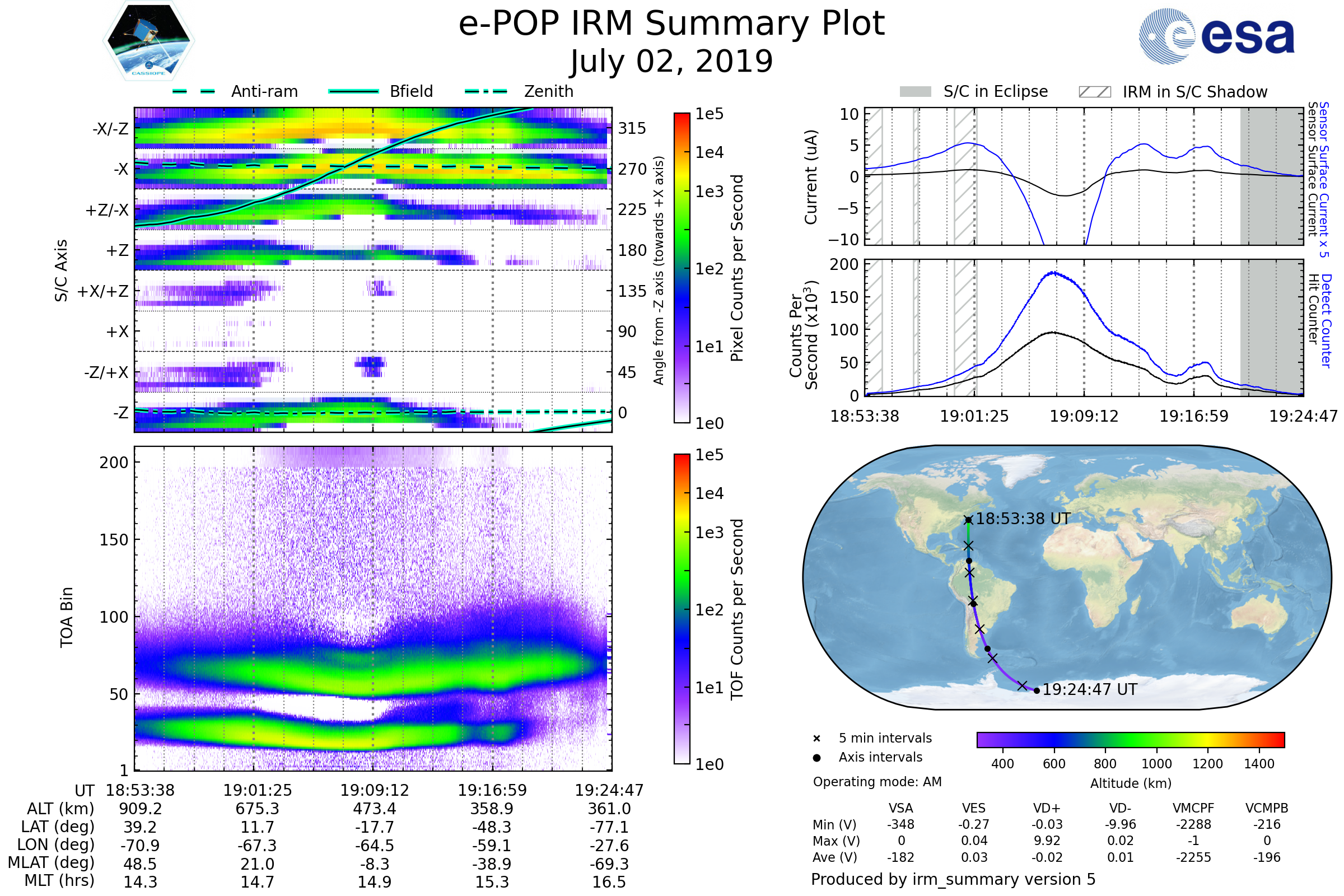 CASSIOPE

e-POP IRM Summary Plot
July 02, 2019

esa

Anti-ram Bfield Zenith

S/C Axis

-X/-Z
-X
+Z/-X
+Z
+X/+Z
+X
-Z/+X
-Z

315
270
225
180
135
90
45
0

Angle from -Z axis (towards +X axis)

1e5
1e4
1e3
1e2
1e1
1e0

Pixel Counts per Second

TOA Bin

200
150
100
50
1

1e5
1e4
1e3
1e2
1e1
1e0

TOF Counts per Second

| UT | 18:53:38 | 19:01:25 | 19:09:12 | 19:16:59 | 19:24:47 |
|---|---|---|---|---|---|
| ALT (km) | 909.2 | 675.3 | 473.4 | 358.9 | 361.0 |
| LAT (deg) | 39.2 | 11.7 | -17.7 | -48.3 | -77.1 |
| LON (deg) | -70.9 | -67.3 | -64.5 | -59.1 | -27.6 |
| MLAT (deg) | 48.5 | 21.0 | -8.3 | -38.9 | -69.3 |
| MLT (hrs) | 14.3 | 14.7 | 14.9 | 15.3 | 16.5 |

S/C in Eclipse IRM in S/C Shadow

Current (uA)

10
5
0
−5
−10

Sensor Surface Current x 5
Sensor Surface Current

Counts Per Second (x$10^3$)

200
150
100
50
0

Detect Counter
Hit Counter

18:53:38 19:01:25 19:09:12 19:16:59 19:24:47

18:53:38 UT
19:24:47 UT

× 5 min intervals
● Axis intervals

400 600 800 1000 1200 1400
Altitude (km)

Operating mode: AM

| | VSA | VES | VD+ | VD- | VMCPF | VCMPB |
|---|---|---|---|---|---|---|
| Min (V) | -348 | -0.27 | -0.03 | -9.96 | -2288 | -216 |
| Max (V) | 0 | 0.04 | 9.92 | 0.02 | -1 | 0 |
| Ave (V) | -182 | 0.03 | -0.02 | 0.01 | -2255 | -196 |

Produced by irm_summary version 5